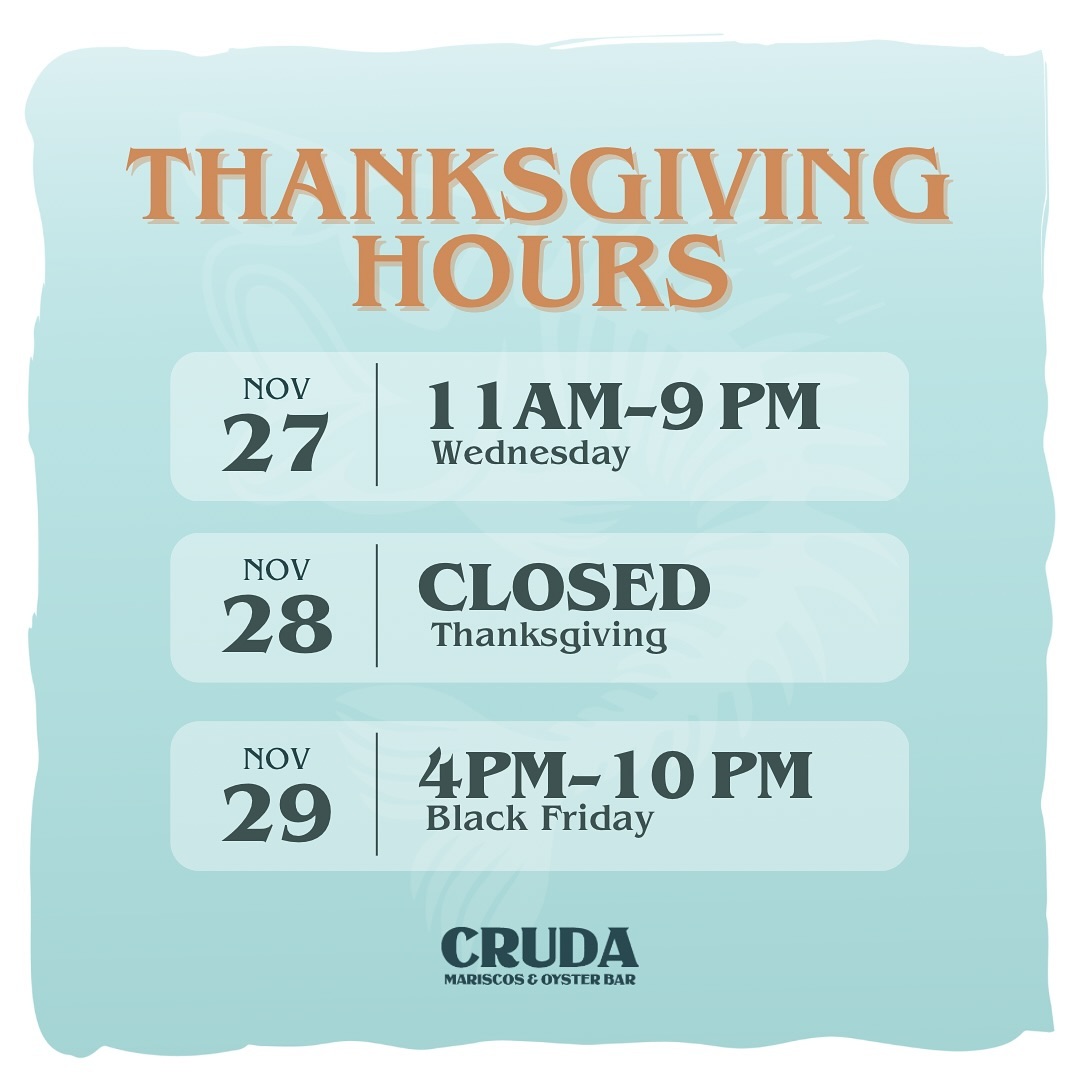 THANKSGIVING HOURS

NOV 27

11AM-9 PM
Wednesday

NOV 28

CLOSED
Thanksgiving

NOV 29

4PM-10 PM
Black Friday

CRUDA
MARISCOS & OYSTER BAR